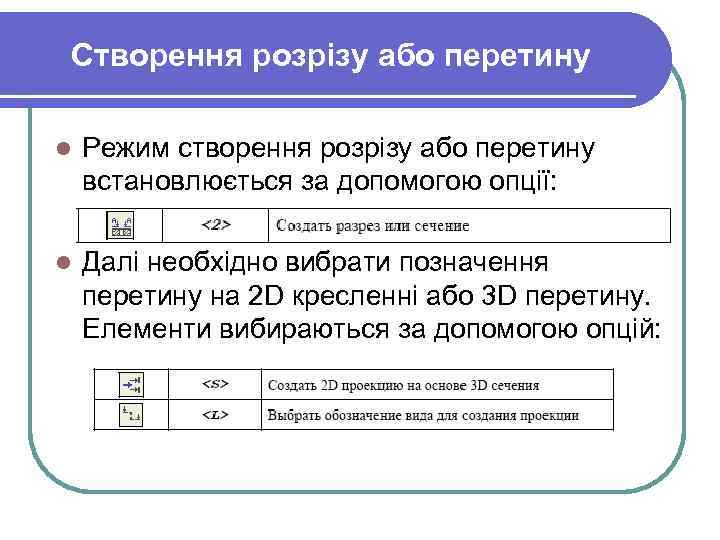 Створення розрізу або перетину

Режим створення розрізу або перетину встановлюється за допомогою опції:

| | <2> | Создать разрез или сечение |
|---|---|---|

Далі необхідно вибрати позначення перетину на 2D кресленні або 3D перетину. Елементи вибираються за допомогою опцій:

| | <S> | Создать 2D проекцию на основе 3D сечения |
|---|---|---|
| | <L> | Выбрать обозначение вида для создания проекции |